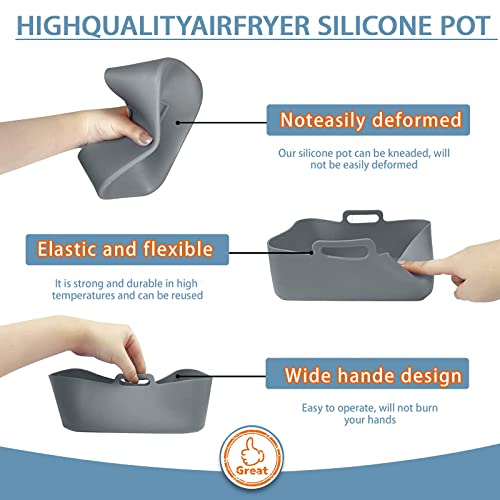 HIGHQUALITYAIRFRYER SILICONE POT

Noteasily deformed

Our silicone pot can be kneaded, will not be easily deformed

Elastic and flexible

It is strong and durable in high temperatures and can be reused

Wide hande design

Easy to operate, will not burn your hands

Great